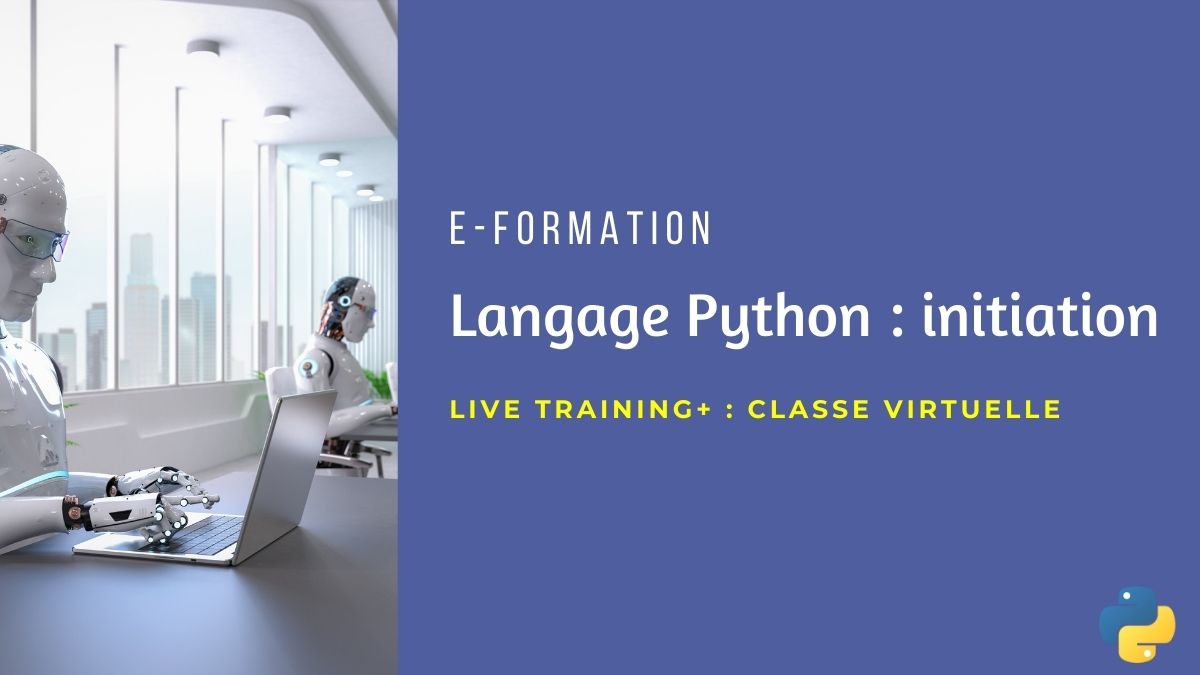 E-FORMATION

Langage Python : initiation

LIVE TRAINING+ : CLASSE VIRTUELLE